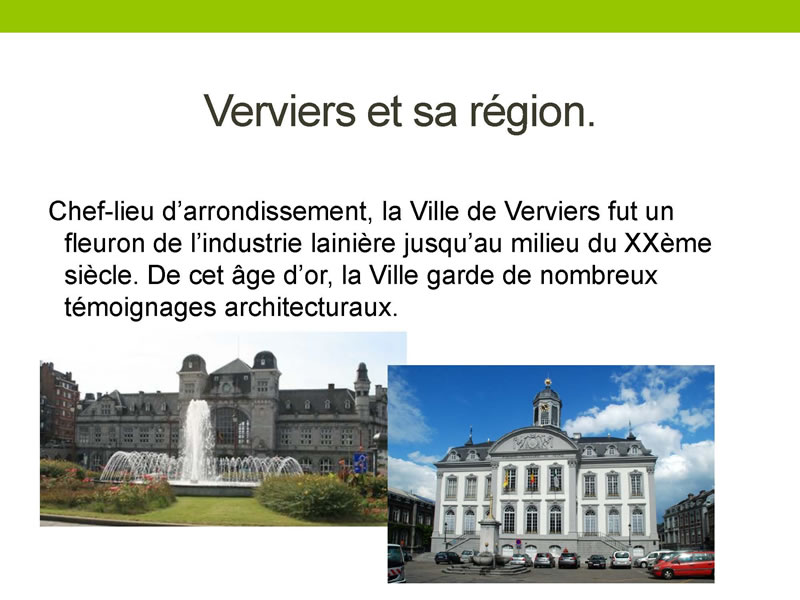 Verviers et sa région.

Chef-lieu d’arrondissement, la Ville de Verviers fut un fleuron de l’industrie lainière jusqu’au milieu du XXème siècle. De cet âge d’or, la Ville garde de nombreux témoignages architecturaux.